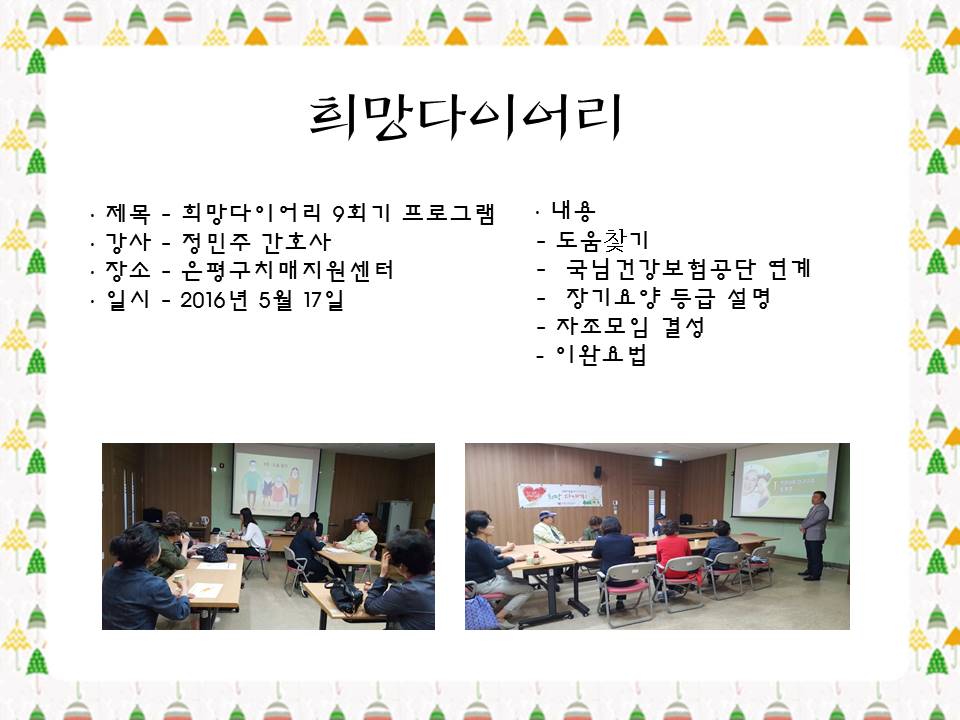 희망다이어리

· 제목 - 희망다이어리 9회기 프로그램
· 강사 - 정민주 간호사
· 장소 - 은평구치매지원센터
· 일시 - 2016년 5월 17일

· 내용
- 도움찾기
- 국님건강보험공단 연계
- 장기요양 등급 설명
- 자조모임 결성
- 이완요법